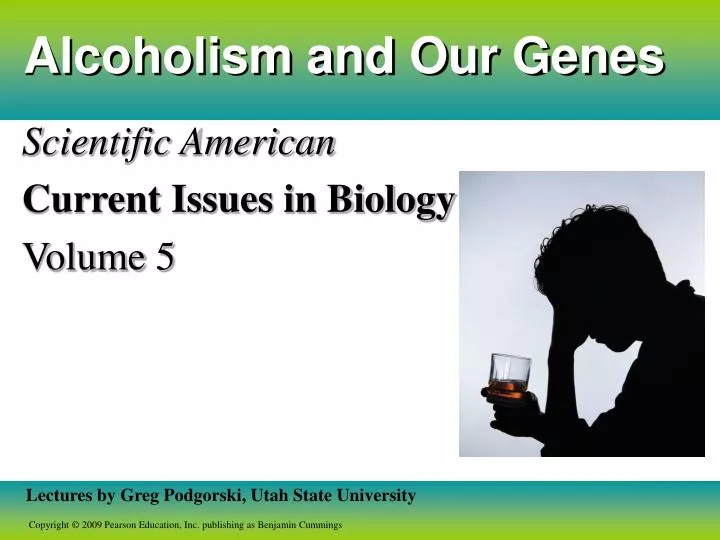 Alcoholism and Our Genes

Scientific American

Current Issues in Biology

Volume 5

Lectures by Greg Podgorski, Utah State University

Copyright © 2009 Pearson Education, Inc. publishing as Benjamin Cummings